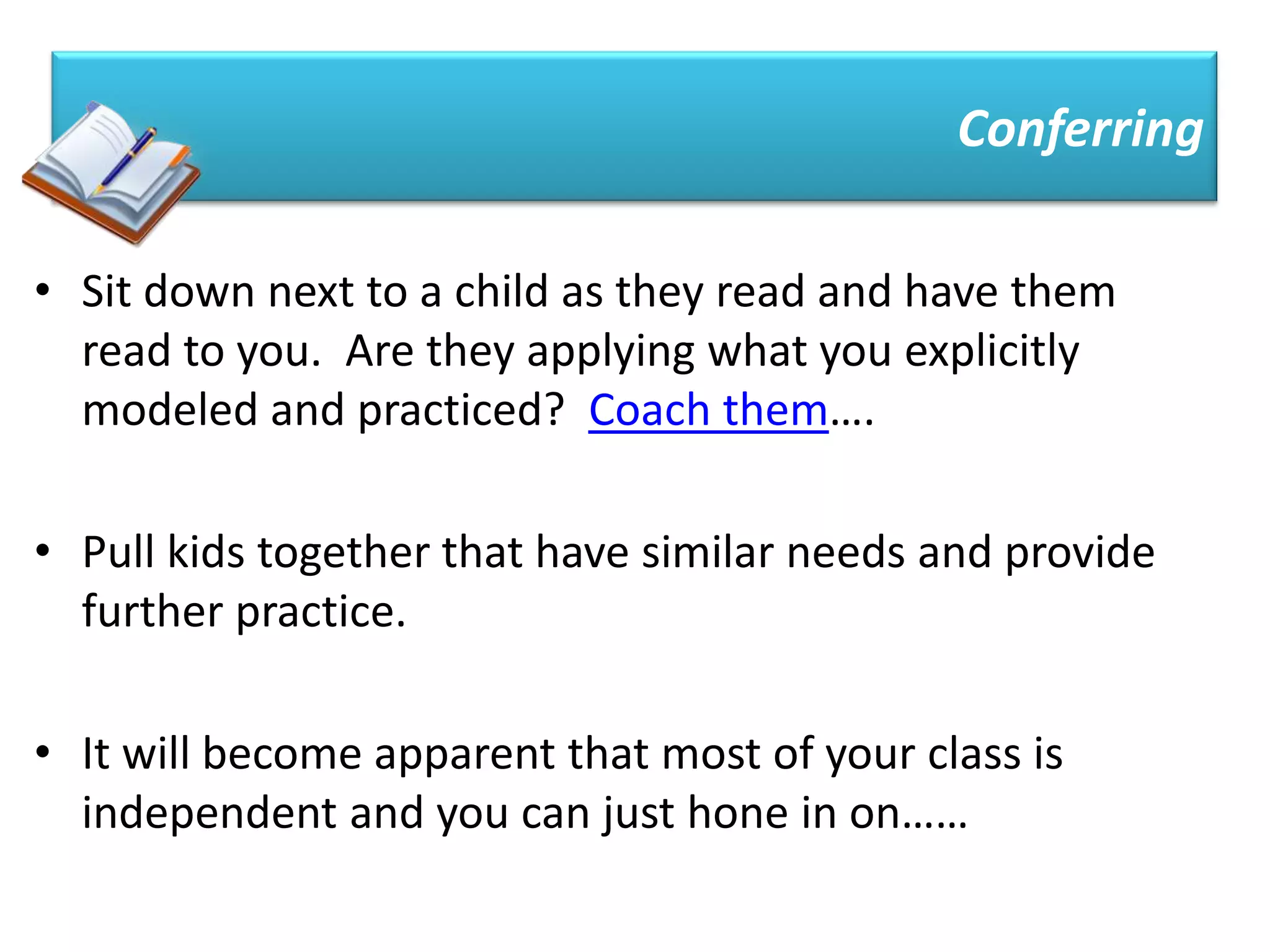 Conferring

• Sit down next to a child as they read and have them read to you.  Are they applying what you explicitly modeled and practiced?  Coach them….

• Pull kids together that have similar needs and provide further practice.

• It will become apparent that most of your class is independent and you can just hone in on……